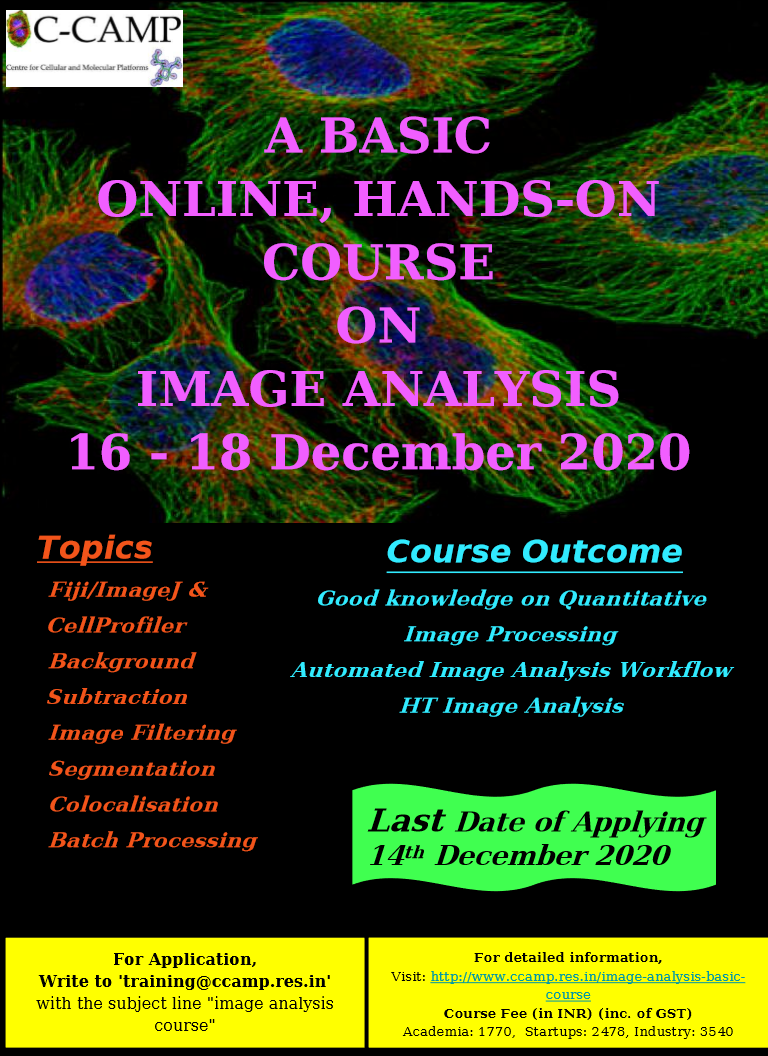 C-CAMP
Centre for Cellular and Molecular Platforms

A BASIC ONLINE, HANDS-ON COURSE ON IMAGE ANALYSIS
16 - 18 December 2020

Topics
Fiji/ImageJ & CellProfiler
Background Subtraction
Image Filtering
Segmentation
Colocalisation
Batch Processing

Course Outcome
Good knowledge on Quantitative Image Processing
Automated Image Analysis Workflow
HT Image Analysis

Last Date of Applying
14$^{th}$ December 2020

For Application,
Write to 'training@ccamp.res.in' with the subject line "image analysis course"

For detailed information,
Visit: http://www.ccamp.res.in/image-analysis-basic-course
Course Fee (in INR) (inc. of GST)
Academia: 1770, Startups: 2478, Industry: 3540